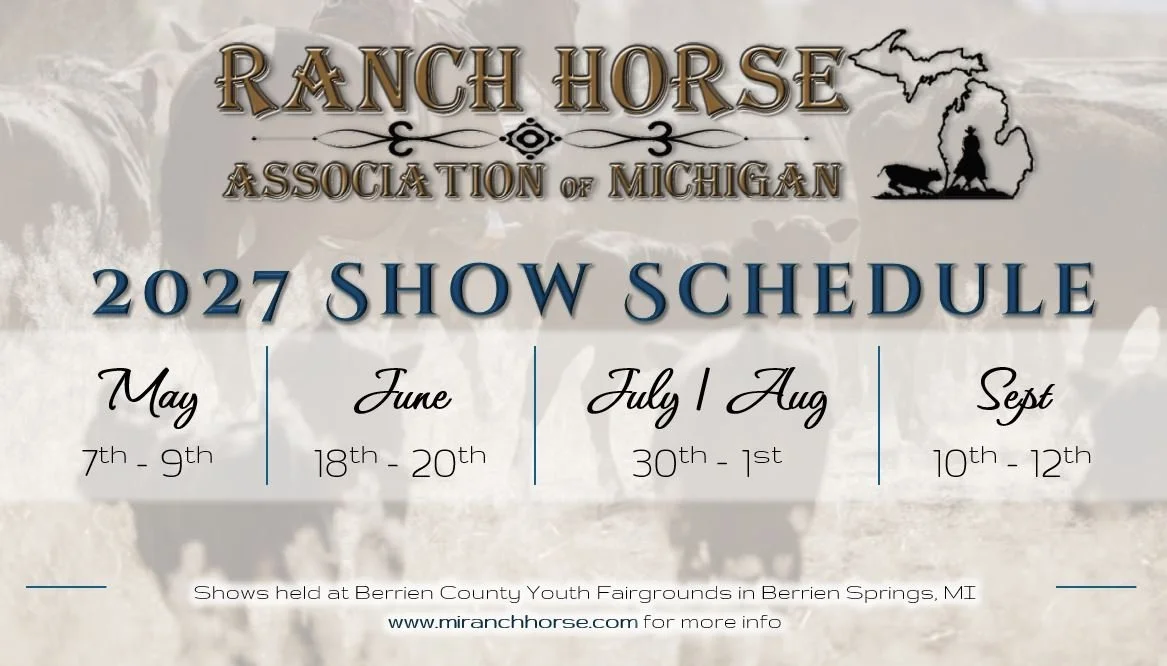 RANCH HORSE
ASSOCIATION OF MICHIGAN

2027 SHOW SCHEDULE

May
7th - 9th

June
18th - 20th

July / Aug
30th - 1st

Sept
10th - 12th

Shows held at Berrien County Youth Fairgrounds in Berrien Springs, MI
www.miranchhorse.com for more info